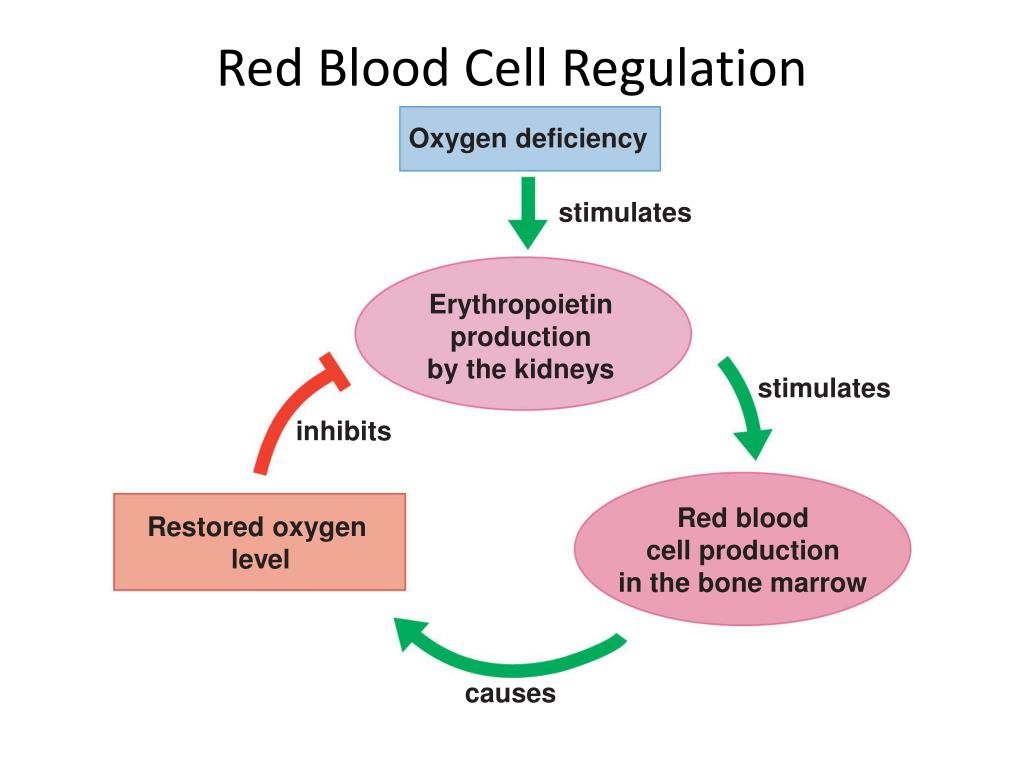 Red Blood Cell Regulation

Oxygen deficiency

stimulates

Erythropoietin production by the kidneys

stimulates

Red blood cell production in the bone marrow

causes

Restored oxygen level

inhibits